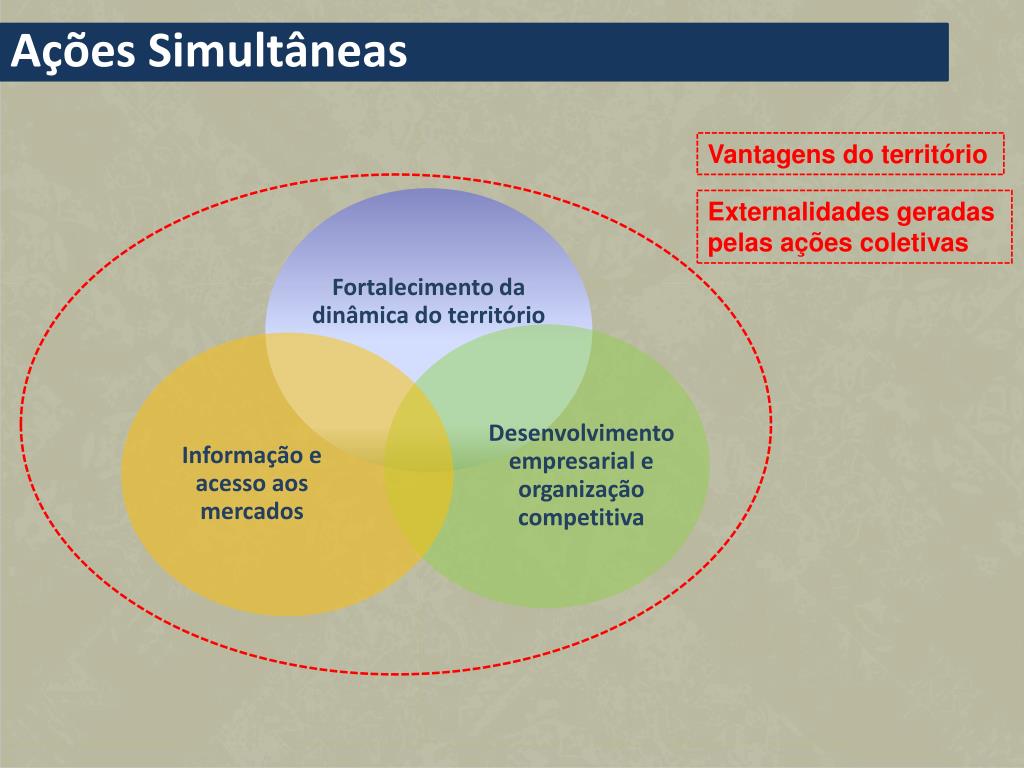 Ações Simultâneas

Vantagens do território

Externalidades geradas pelas ações coletivas

Fortalecimento da dinâmica do território

Informação e acesso aos mercados

Desenvolvimento empresarial e organização competitiva